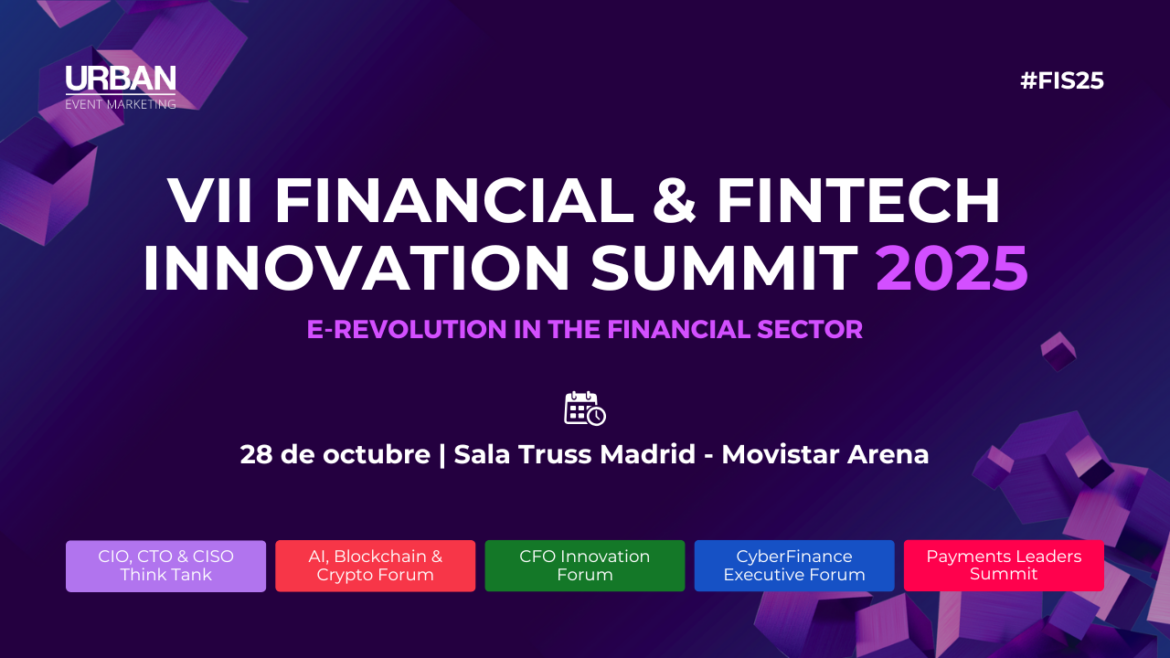 URBAN
EVENT MARKETING

#FIS25

VII FINANCIAL & FINTECH INNOVATION SUMMIT 2025

E-REVOLUTION IN THE FINANCIAL SECTOR

28 de octubre | Sala Truss Madrid - Movistar Arena

CIO, CTO & CISO Think Tank

AI, Blockchain & Crypto Forum

CFO Innovation Forum

CyberFinance Executive Forum

Payments Leaders Summit